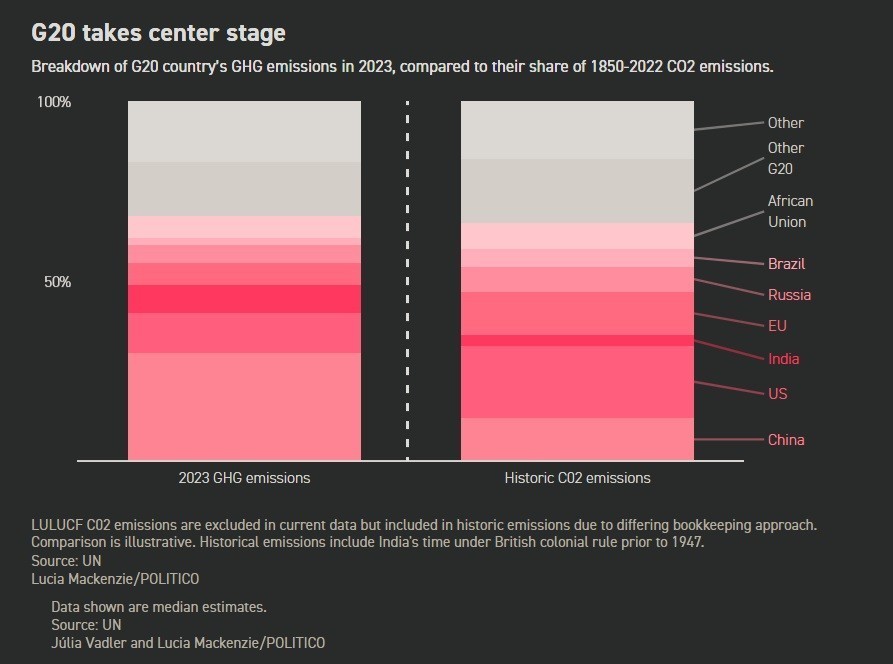 G20 takes center stage

Breakdown of G20 country's GHG emissions in 2023, compared to their share of 1850-2022 CO2 emissions.

100%

50%

Other

Other G20

African Union

Brazil

Russia

EU

India

US

China

2023 GHG emissions

Historic C02 emissions

LULUCF C02 emissions are excluded in current data but included in historic emissions due to differing bookkeeping approach. Comparison is illustrative. Historical emissions include India's time under British colonial rule prior to 1947.
Source: UN
Lucia Mackenzie/POLITICO

Data shown are median estimates.
Source: UN
Júlia Vadler and Lucia Mackenzie/POLITICO